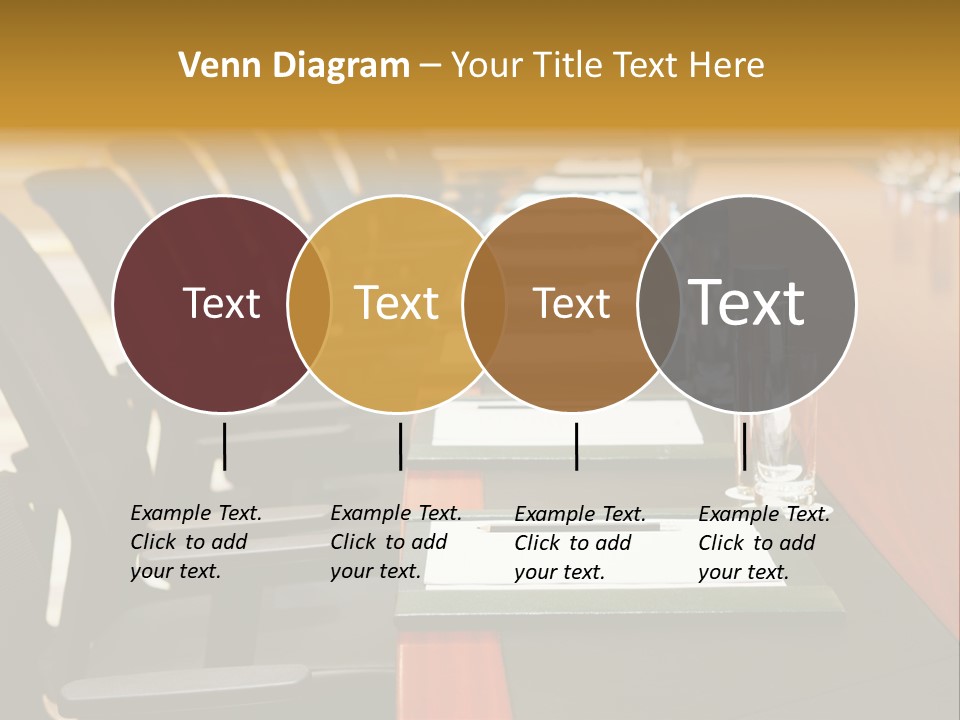 Venn Diagram – Your Title Text Here

Text

Text

Text

Text

Example Text. Click to add your text.

Example Text. Click to add your text.

Example Text. Click to add your text.

Example Text. Click to add your text.